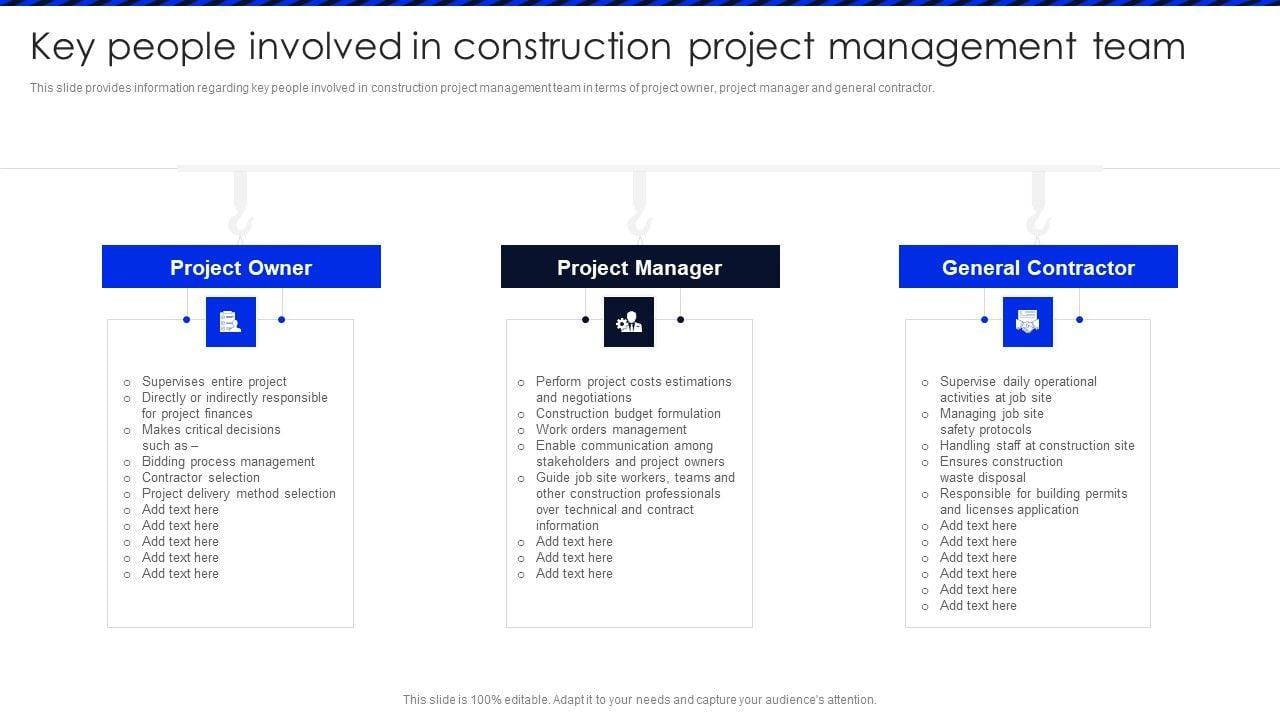 Key people involved in construction project management team

This slide provides information regarding key people involved in construction project management team in terms of project owner, project manager and general contractor.

Project Owner

- Supervises entire project
- Directly or indirectly responsible for project finances
- Makes critical decisions such as –
- Bidding process management
- Contractor selection
- Project delivery method selection
- Add text here
- Add text here
- Add text here
- Add text here
- Add text here

Project Manager

- Perform project costs estimations and negotiations
- Construction budget formulation
- Work orders management
- Enable communication among stakeholders and project owners
- Guide job site workers, teams and other construction professionals over technical and contract information
- Add text here
- Add text here
- Add text here

General Contractor

- Supervise daily operational activities at job site
- Managing job site safety protocols
- Handling staff at construction site
- Ensures construction waste disposal
- Responsible for building permits and licenses application
- Add text here
- Add text here
- Add text here
- Add text here
- Add text here
- Add text here

This slide is 100% editable. Adapt it to your needs and capture your audience's attention.